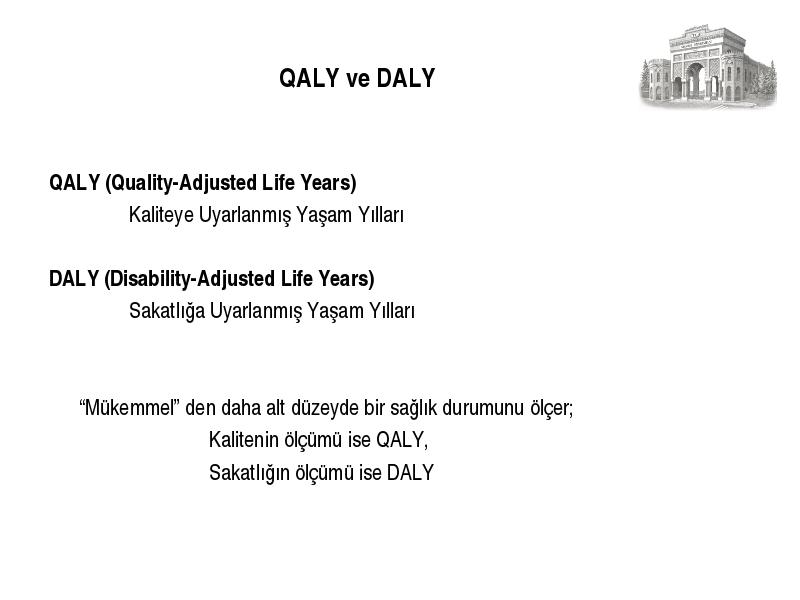 QALY ve DALY

QALY (Quality-Adjusted Life Years)
Kaliteye Uyarlanmış Yaşam Yılları

DALY (Disability-Adjusted Life Years)
Sakatlığa Uyarlanmış Yaşam Yılları

“Mükemmel” den daha alt düzeyde bir sağlık durumunu ölçer;
Kalitenin ölçümü ise QALY,
Sakatlığın ölçümü ise DALY